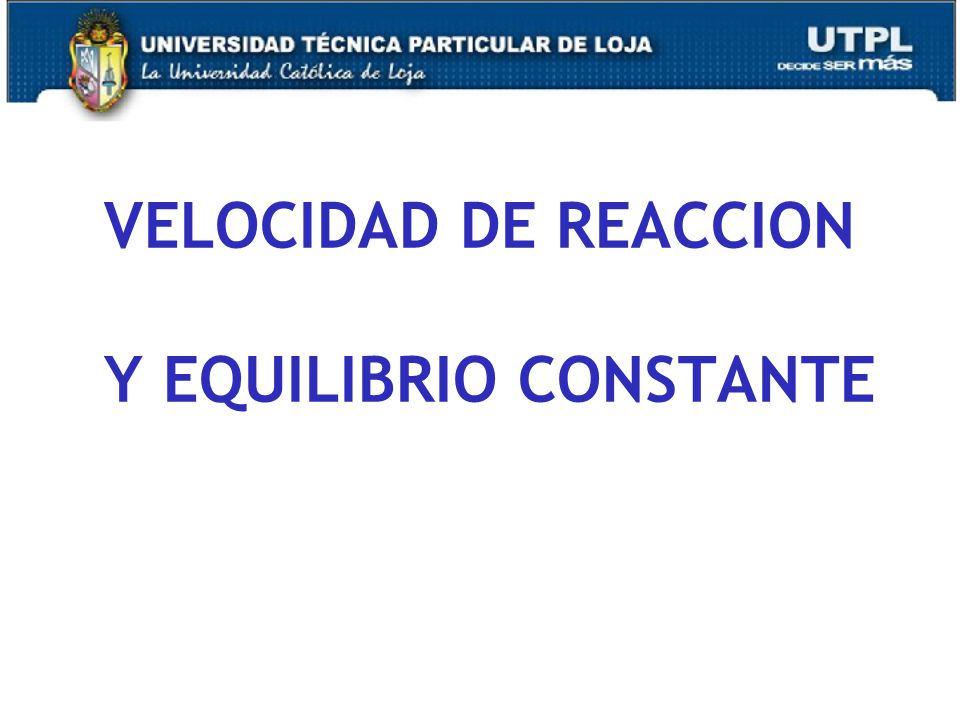 UNIVERSIDAD TÉCNICA PARTICULAR DE LOJA
La Universidad Católica de Loja

UTPL
DECIDE SER más

VELOCIDAD DE REACCION

Y EQUILIBRIO CONSTANTE